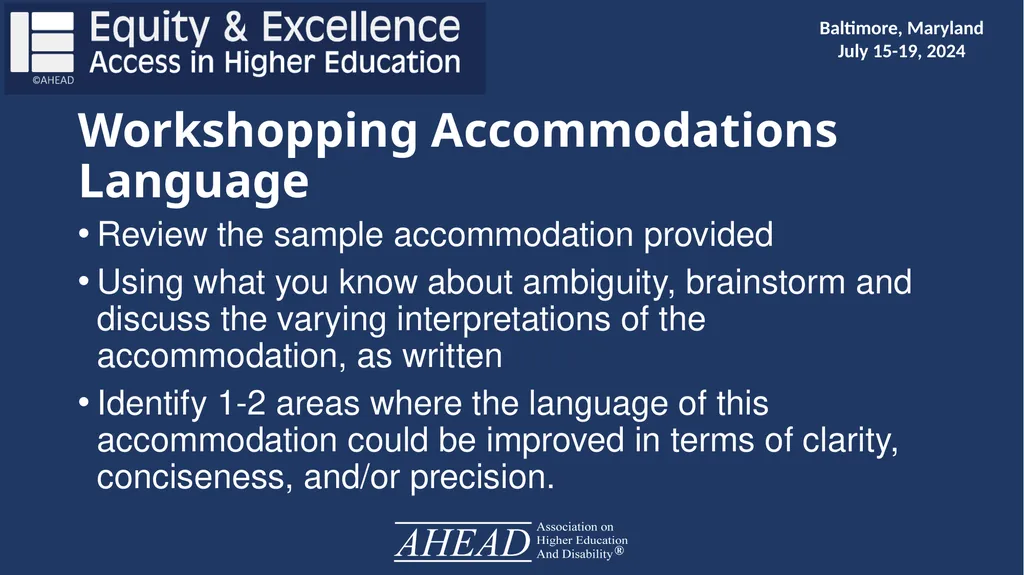 Equity & Excellence
Access in Higher Education
©AHEAD

Baltimore, Maryland
July 15-19, 2024

Workshopping Accommodations Language

• Review the sample accommodation provided
• Using what you know about ambiguity, brainstorm and discuss the varying interpretations of the accommodation, as written
• Identify 1-2 areas where the language of this accommodation could be improved in terms of clarity, conciseness, and/or precision.

AHEAD Association on Higher Education And Disability®